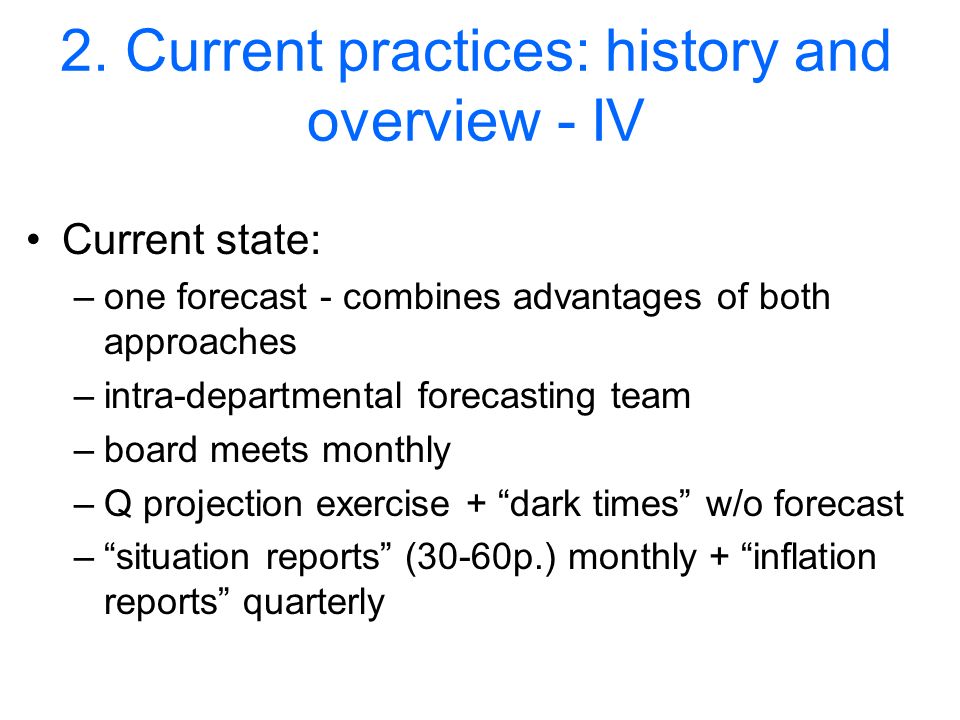 2. Current practices: history and overview - IV

• Current state:
– one forecast - combines advantages of both approaches
– intra-departmental forecasting team
– board meets monthly
– Q projection exercise + “dark times” w/o forecast
– “situation reports” (30-60p.) monthly + “inflation reports” quarterly